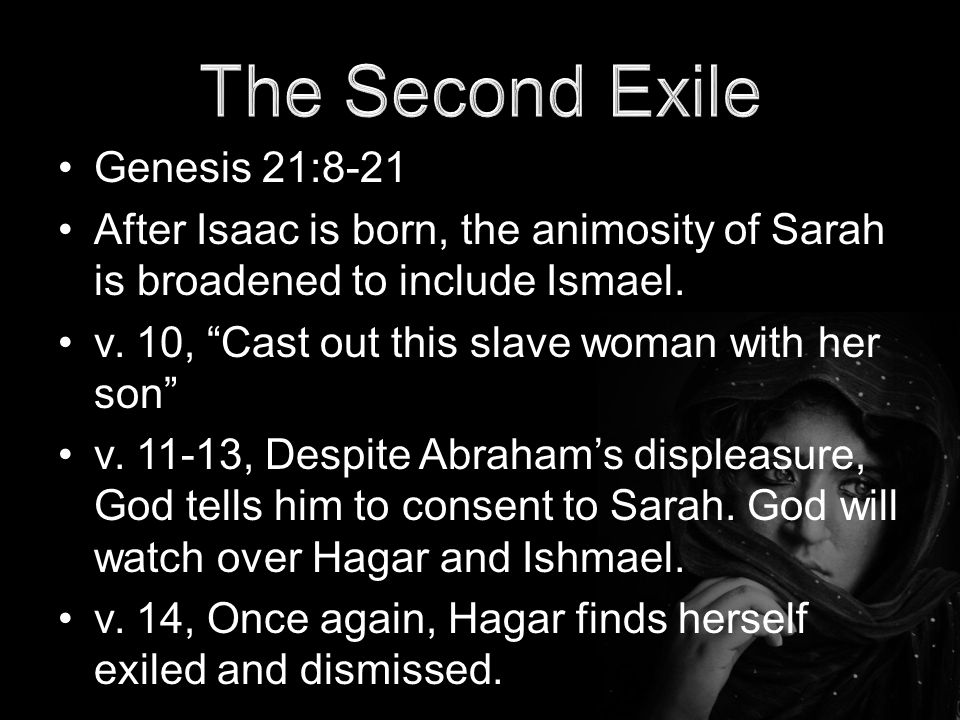 The Second Exile

• Genesis 21:8-21
• After Isaac is born, the animosity of Sarah is broadened to include Ismael.
• v. 10, “Cast out this slave woman with her son”
• v. 11-13, Despite Abraham’s displeasure, God tells him to consent to Sarah. God will watch over Hagar and Ishmael.
• v. 14, Once again, Hagar finds herself exiled and dismissed.